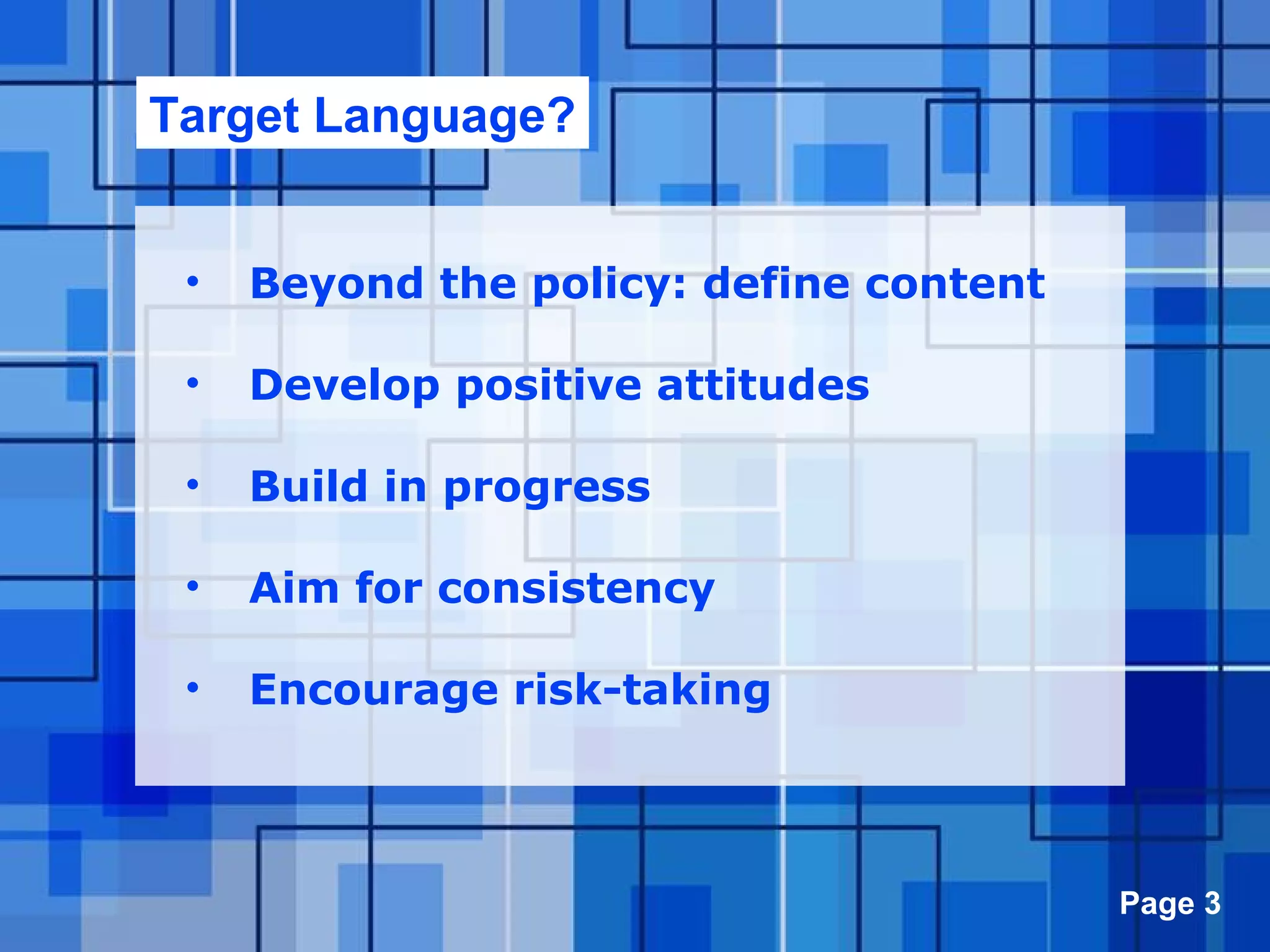 Target Language?

• Beyond the policy: define content

• Develop positive attitudes

• Build in progress

• Aim for consistency

• Encourage risk-taking

Page 3